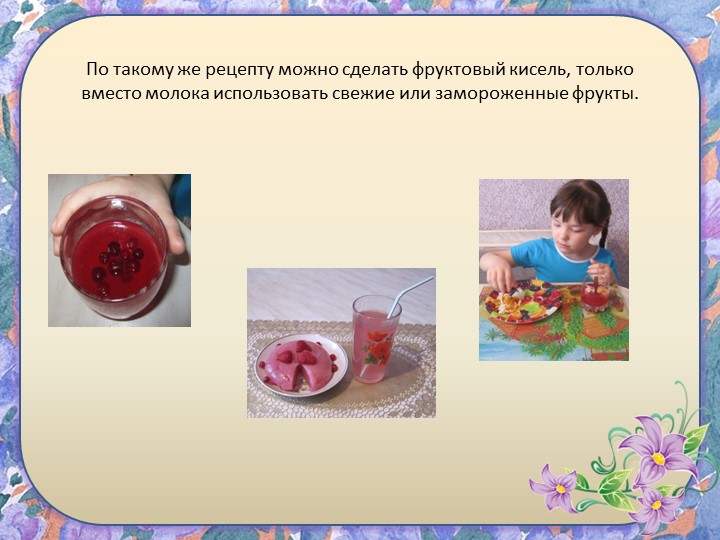 По такому же рецепту можно сделать фруктовый кисель, только вместо молока использовать свежие или замороженные фрукты.